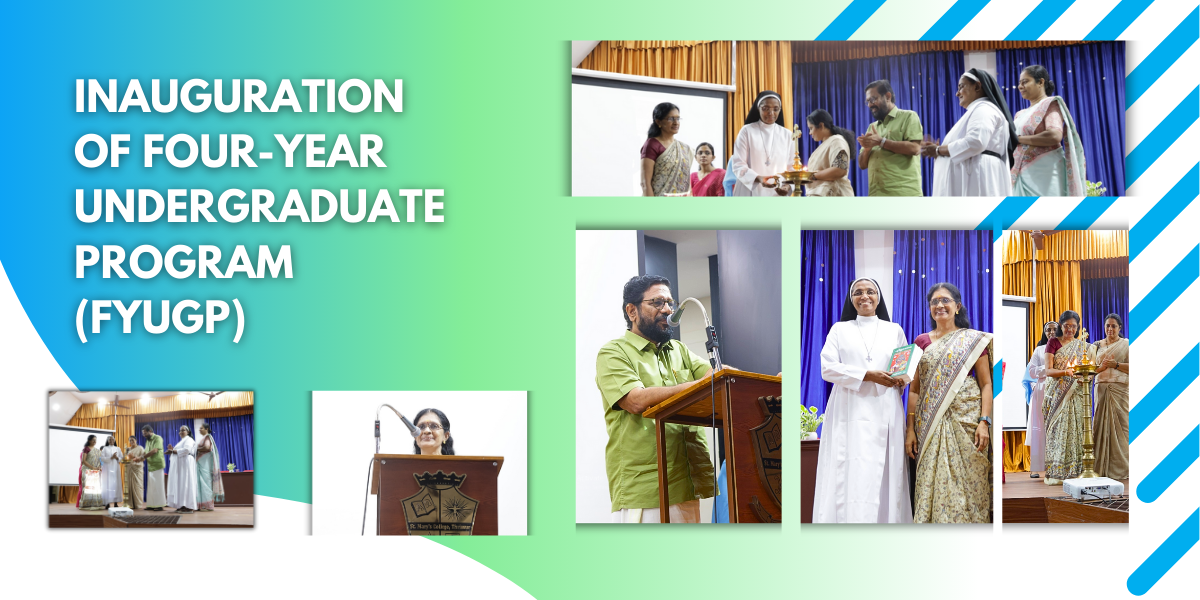 INAUGURATION OF FOUR-YEAR UNDERGRADUATE PROGRAM (FYUGP)

St. Mary's College, Thrissur